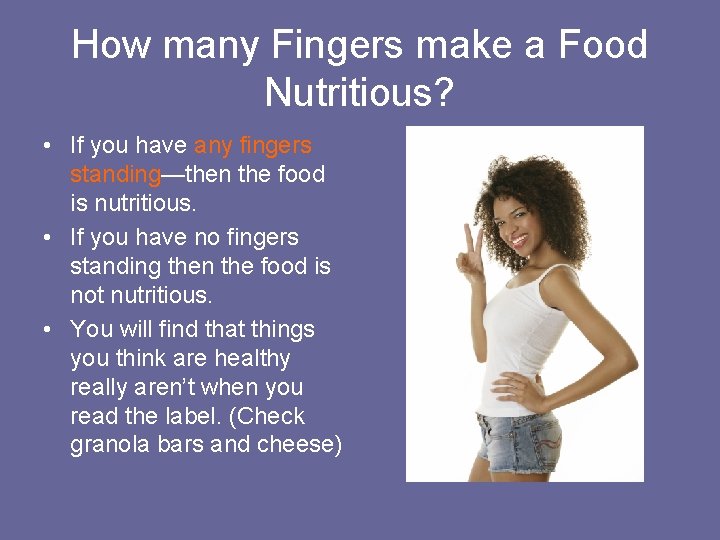 How many Fingers make a Food Nutritious?

• If you have any fingers standing—then the food is nutritious.

• If you have no fingers standing then the food is not nutritious.

• You will find that things you think are healthy really aren't when you read the label. (Check granola bars and cheese)